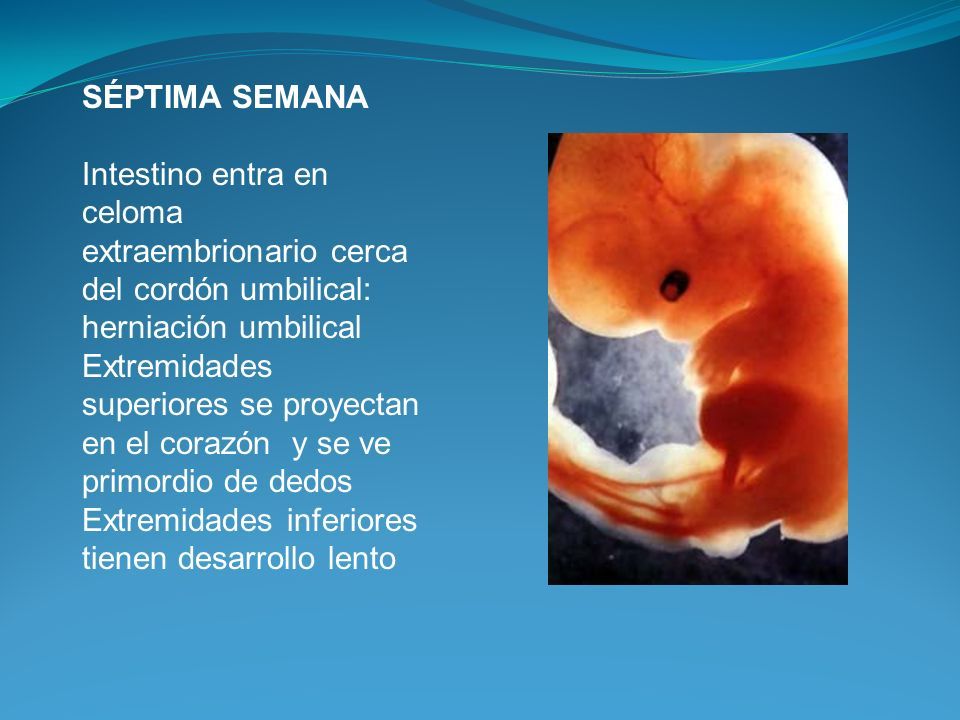 SÉPTIMA SEMANA

Intestino entra en celoma extraembrionario cerca del cordón umbilical: herniación umbilical
Extremidades superiores se proyectan en el corazón y se ve primordio de dedos
Extremidades inferiores tienen desarrollo lento